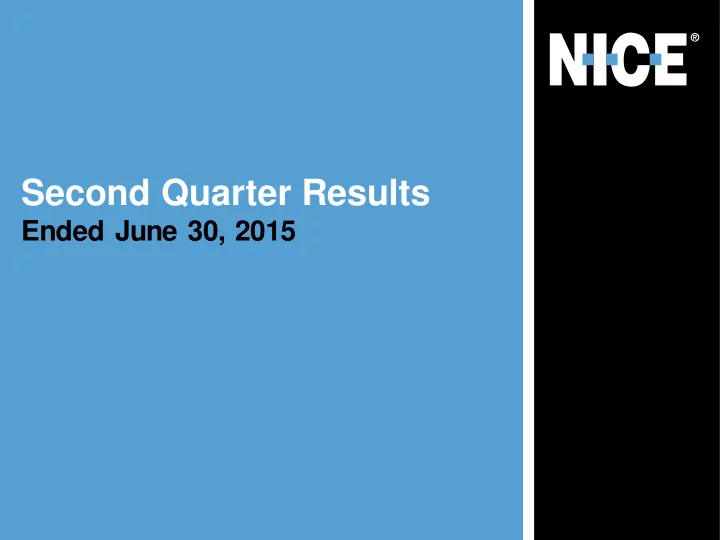 NICE®

Second Quarter Results
Ended June 30, 2015